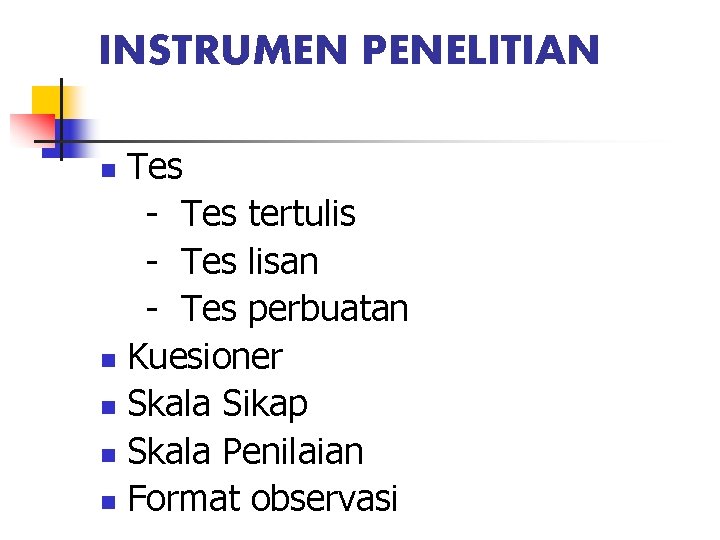 INSTRUMEN PENELITIAN

- Tes
  - Tes tertulis
  - Tes lisan
  - Tes perbuatan
- Kuesioner
- Skala Sikap
- Skala Penilaian
- Format observasi